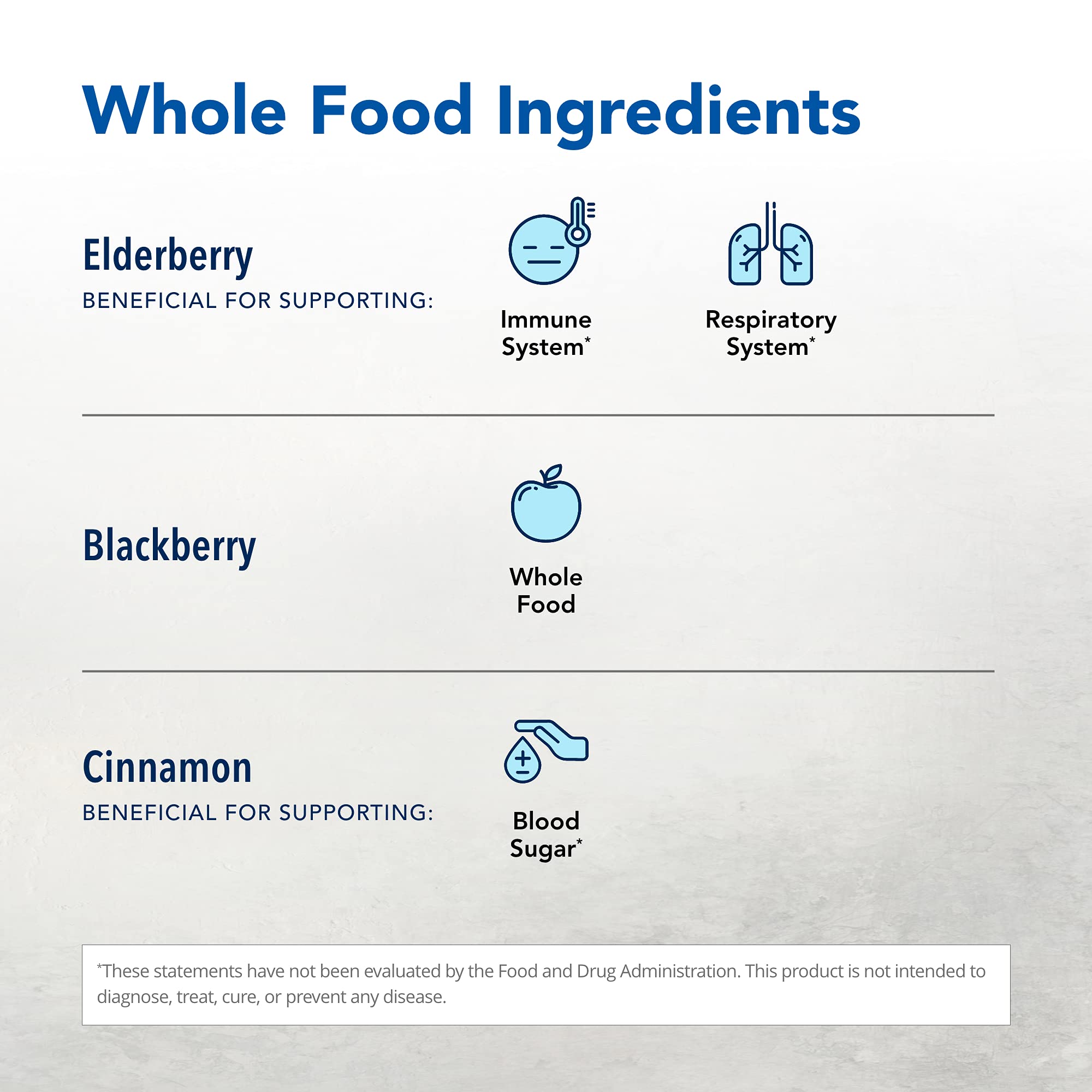 Whole Food Ingredients

Elderberry

BENEFICIAL FOR SUPPORTING:

Immune System*

Respiratory System*

Blackberry

Whole Food

Cinnamon

BENEFICIAL FOR SUPPORTING:

Blood Sugar*

*These statements have not been evaluated by the Food and Drug Administration. This product is not intended to diagnose, treat, cure, or prevent any disease.